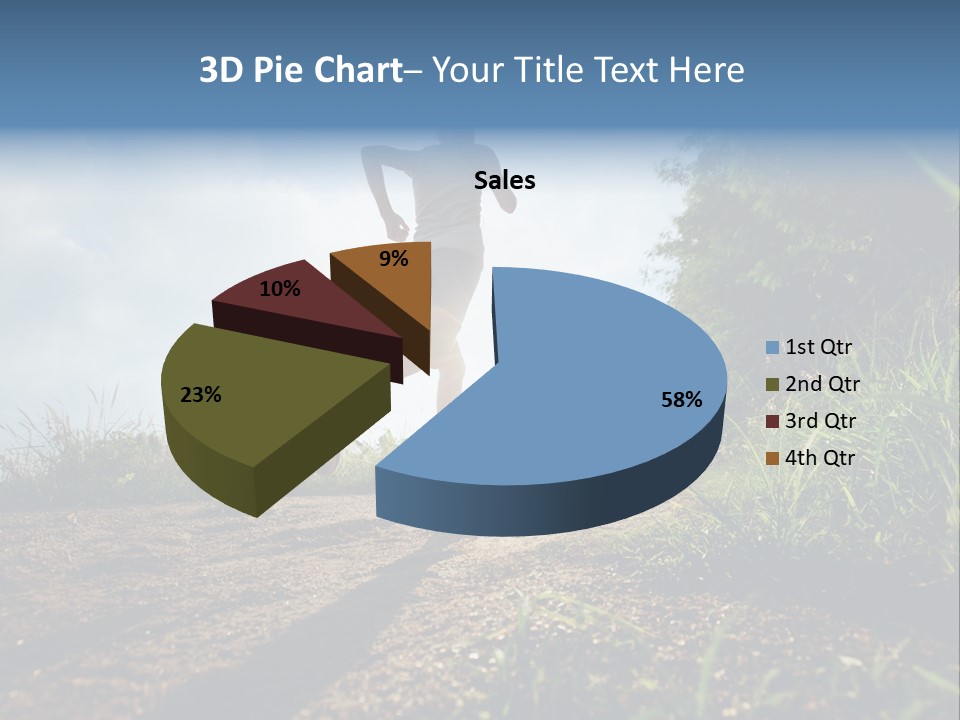 3D Pie Chart– Your Title Text Here

Sales

9%
10%
23%
58%

1st Qtr
2nd Qtr
3rd Qtr
4th Qtr